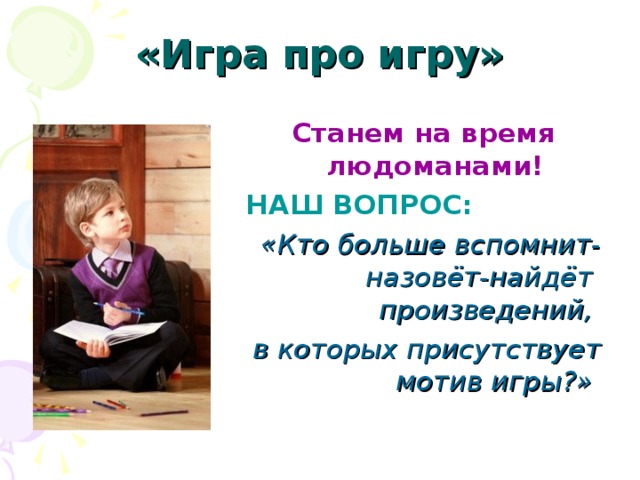 «Игра про игру»

Станем на время людоманами!

НАШ ВОПРОС:

«Кто больше вспомнит-назовёт-найдёт произведений, в которых присутствует мотив игры?»